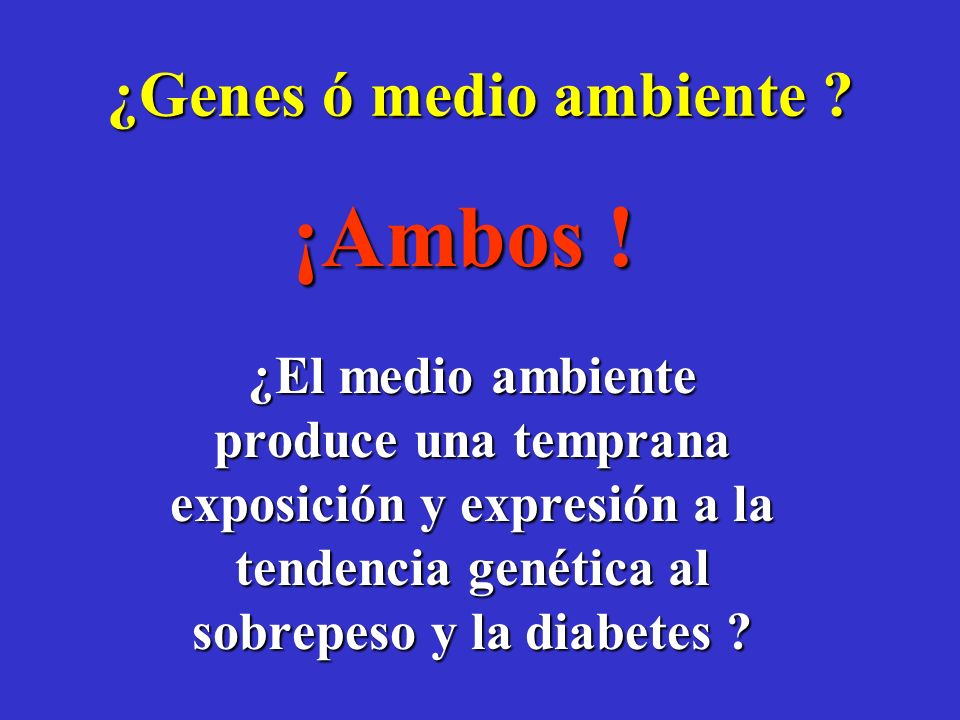 ¿Genes ó medio ambiente ?

¡Ambos !

¿El medio ambiente produce una temprana exposición y expresión a la tendencia genética al sobrepeso y la diabetes ?